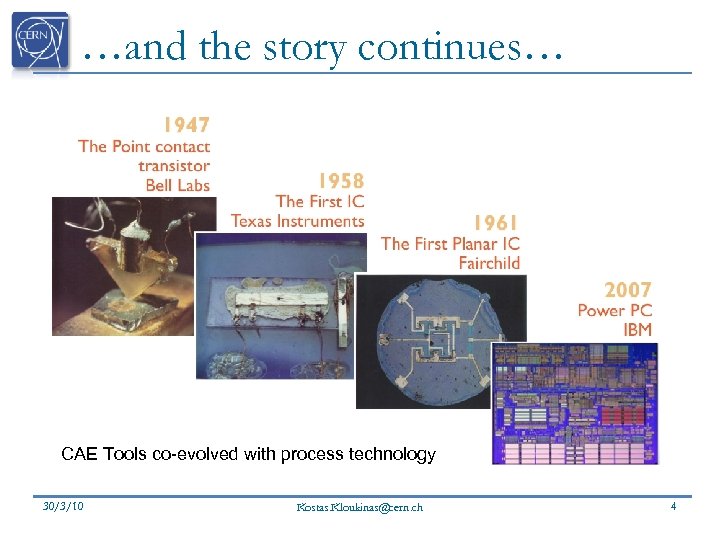 CERN

…and the story continues…

1947
The Point contact transistor
Bell Labs

1958
The First IC
Texas Instruments

1961
The First Planar IC
Fairchild

2007
Power PC
IBM

CAE Tools co-evolved with process technology

30/3/10

Kostas.Kloukinas@cern.ch

4